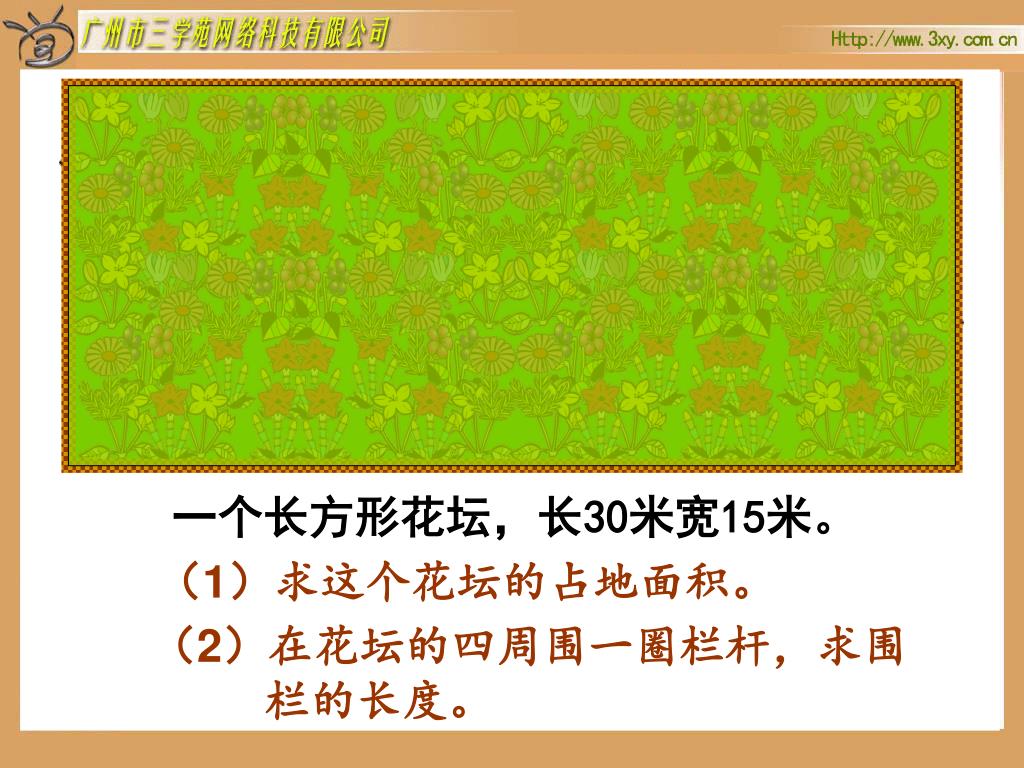 广州市三学苑网络科技有限公司

Http://www.3xy.com.cn

一个长方形花坛，长30米宽15米。

（1）求这个花坛的占地面积。

（2）在花坛的四周围一圈栏杆，求围栏的长度。